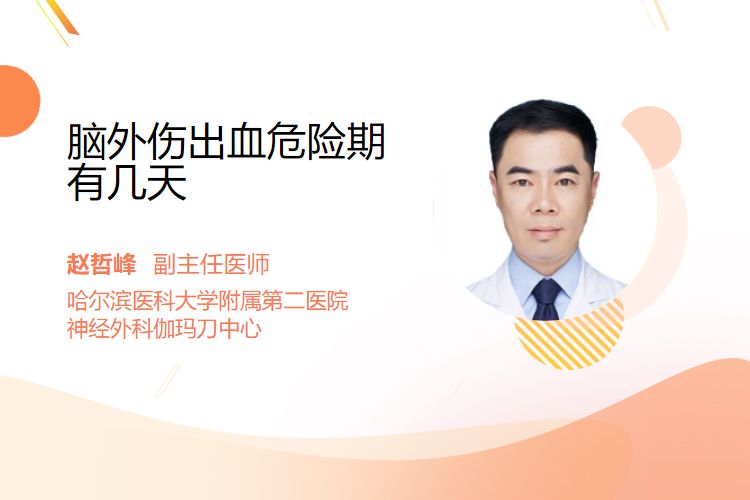 脑外伤出血危险期有几天

赵哲峰 副主任医师
哈尔滨医科大学附属第二医院
神经外科伽玛刀中心